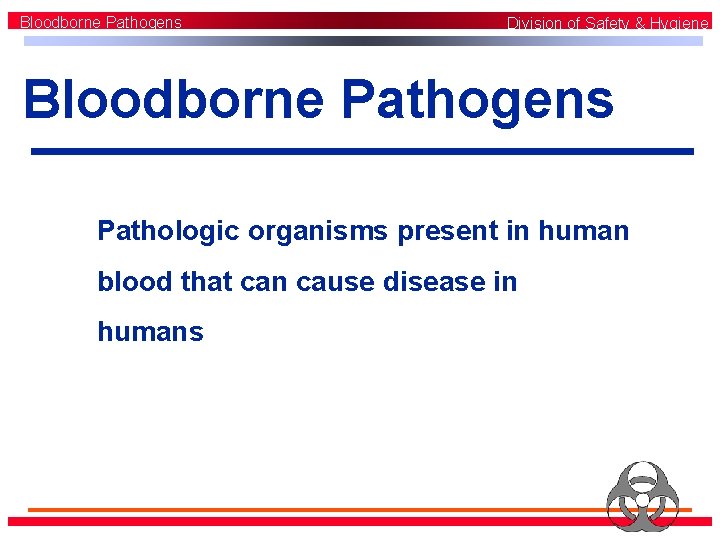 Bloodborne Pathogens

Division of Safety & Hygiene

Bloodborne Pathogens

Pathologic organisms present in human blood that can cause disease in humans